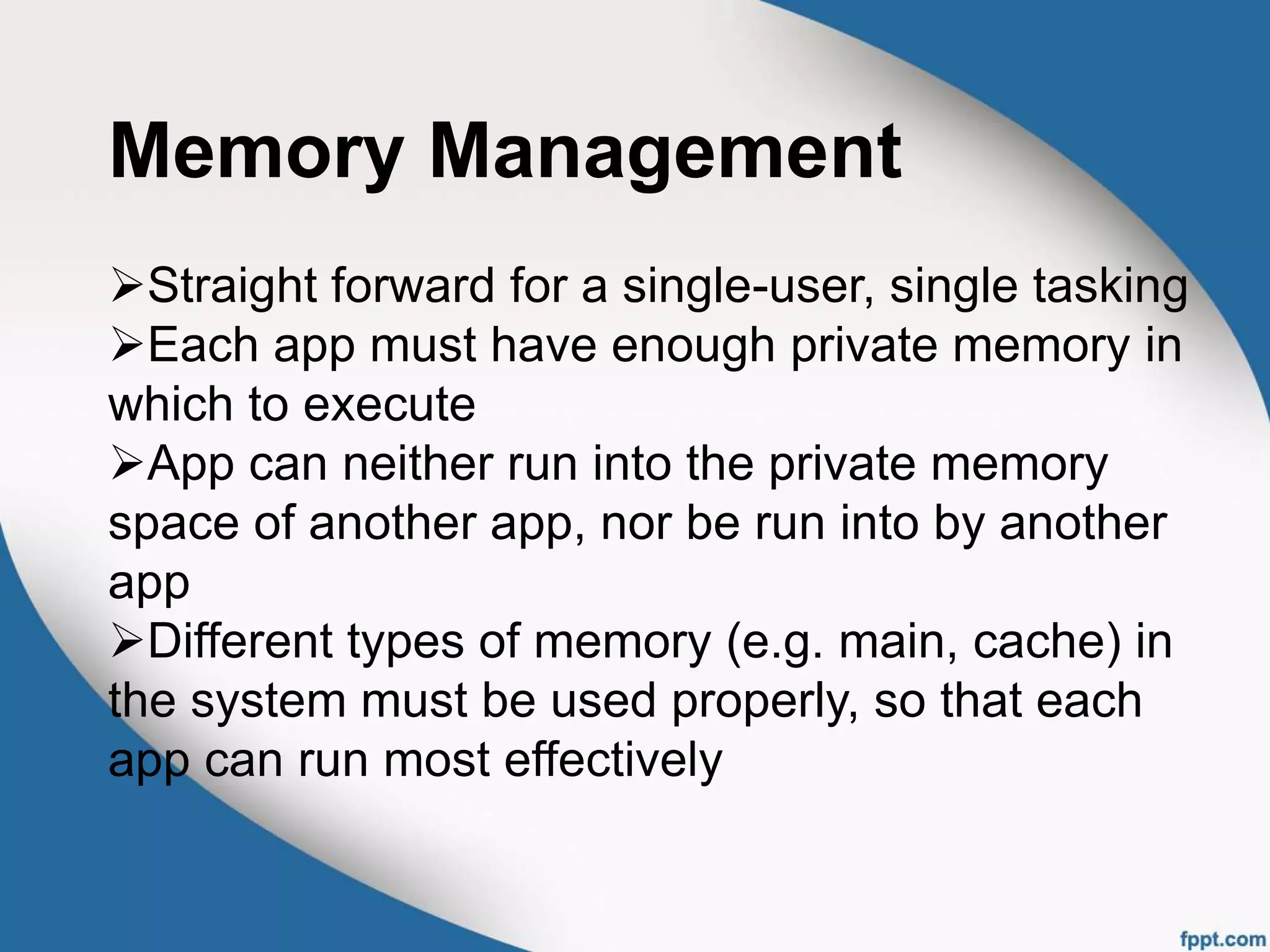 Memory Management

➢Straight forward for a single-user, single tasking

➢Each app must have enough private memory in which to execute

➢App can neither run into the private memory space of another app, nor be run into by another app

➢Different types of memory (e.g. main, cache) in the system must be used properly, so that each app can run most effectively

fppt.com